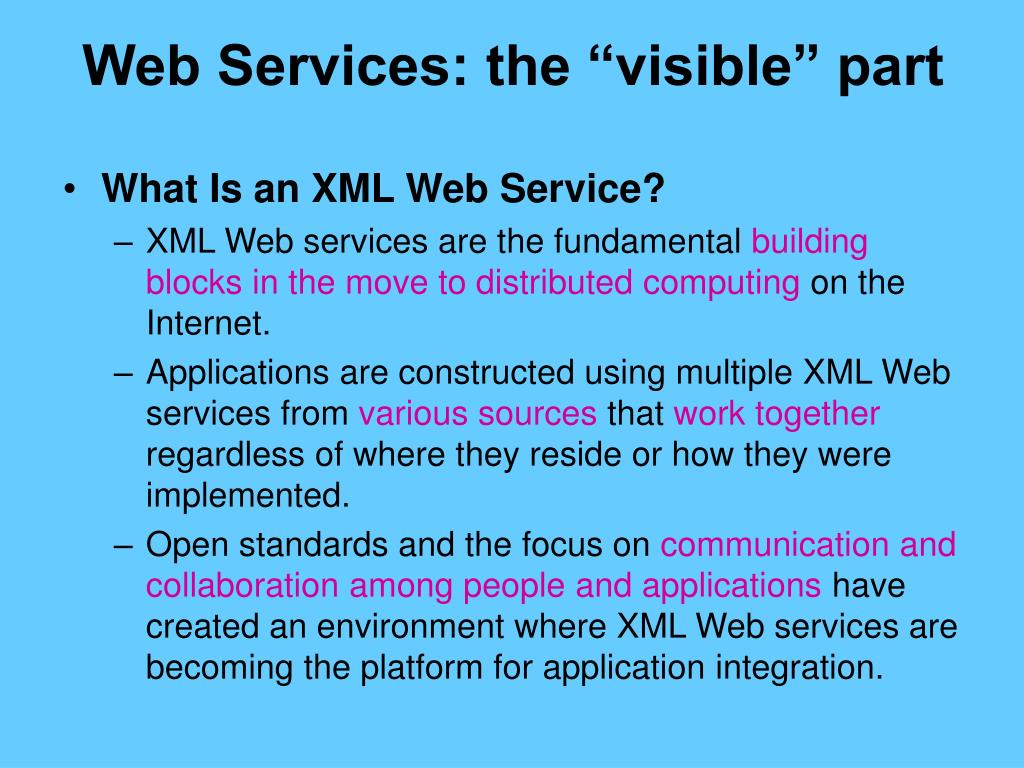 Web Services: the “visible” part

• What Is an XML Web Service?
– XML Web services are the fundamental building blocks in the move to distributed computing on the Internet.
– Applications are constructed using multiple XML Web services from various sources that work together regardless of where they reside or how they were implemented.
– Open standards and the focus on communication and collaboration among people and applications have created an environment where XML Web services are becoming the platform for application integration.